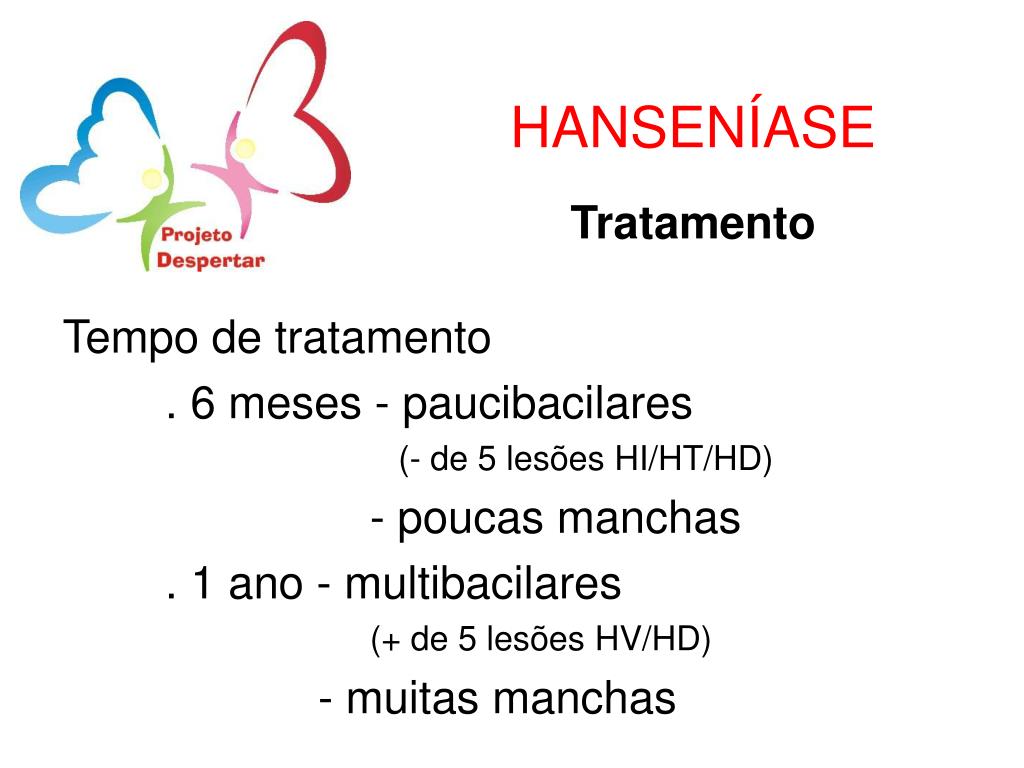 Projeto Despertar

HANSENÍASE

Tratamento

Tempo de tratamento

. 6 meses - paucibacilares

(- de 5 lesões HI/HT/HD)

- poucas manchas

. 1 ano - multibacilares

(+ de 5 lesões HV/HD)

- muitas manchas